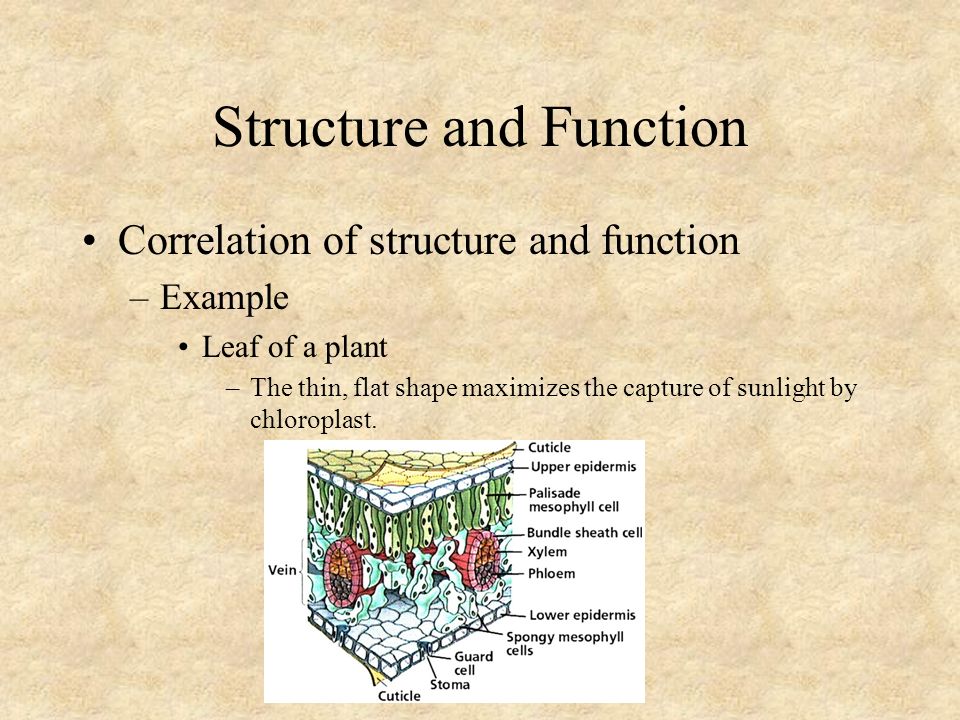 Structure and Function

• Correlation of structure and function
– Example
• Leaf of a plant
– The thin, flat shape maximizes the capture of sunlight by chloroplast.

Cuticle
Upper epidermis
Palisade mesophyll cell
Bundle sheath cell
Xylem
Phloem
Vein
Lower epidermis
Spongy mesophyll cells
Guard cell
Stoma
Cuticle